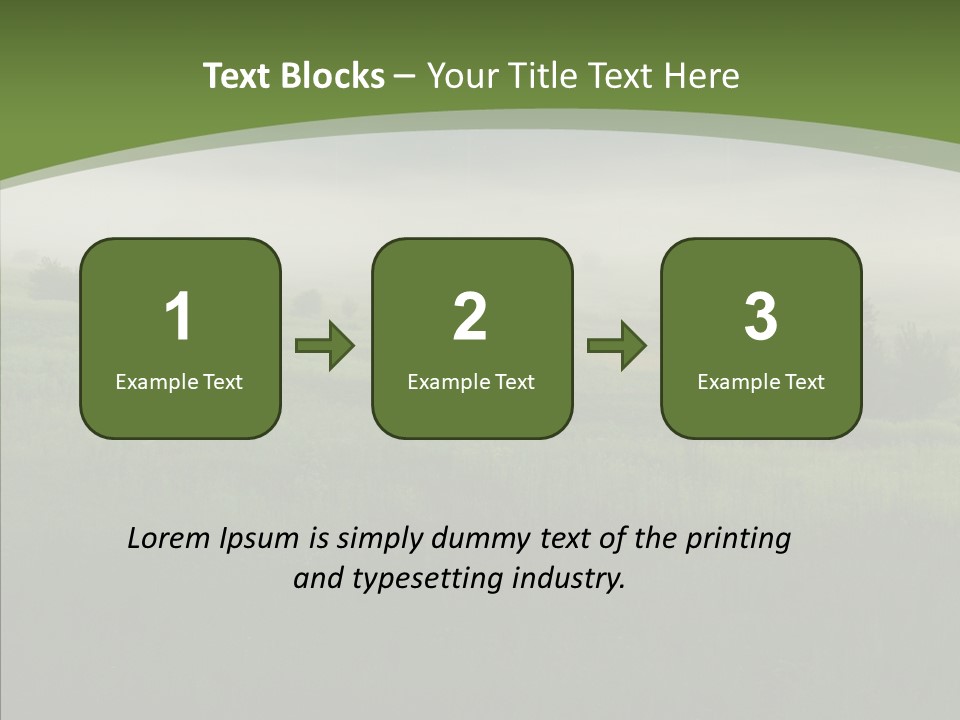 Text Blocks – Your Title Text Here

1
Example Text

2
Example Text

3
Example Text

Lorem Ipsum is simply dummy text of the printing and typesetting industry.